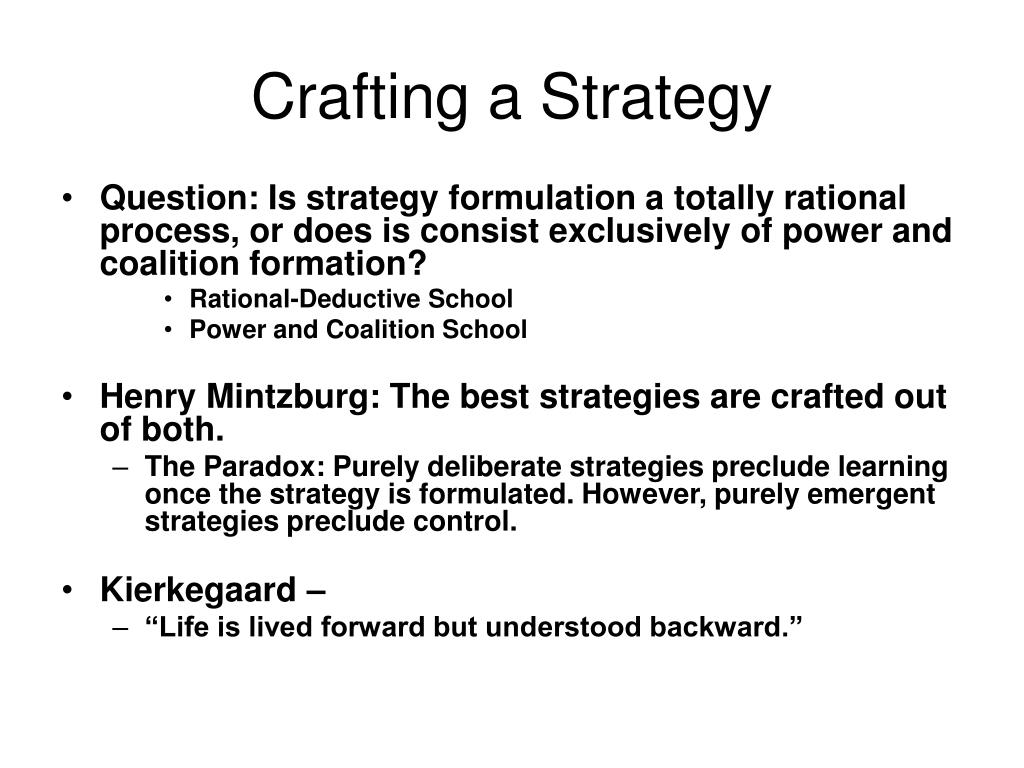 Crafting a Strategy

• Question: Is strategy formulation a totally rational process, or does is consist exclusively of power and coalition formation?
• Rational-Deductive School
• Power and Coalition School

• Henry Mintzburg: The best strategies are crafted out of both.
– The Paradox: Purely deliberate strategies preclude learning once the strategy is formulated. However, purely emergent strategies preclude control.

• Kierkegaard –
– “Life is lived forward but understood backward.”